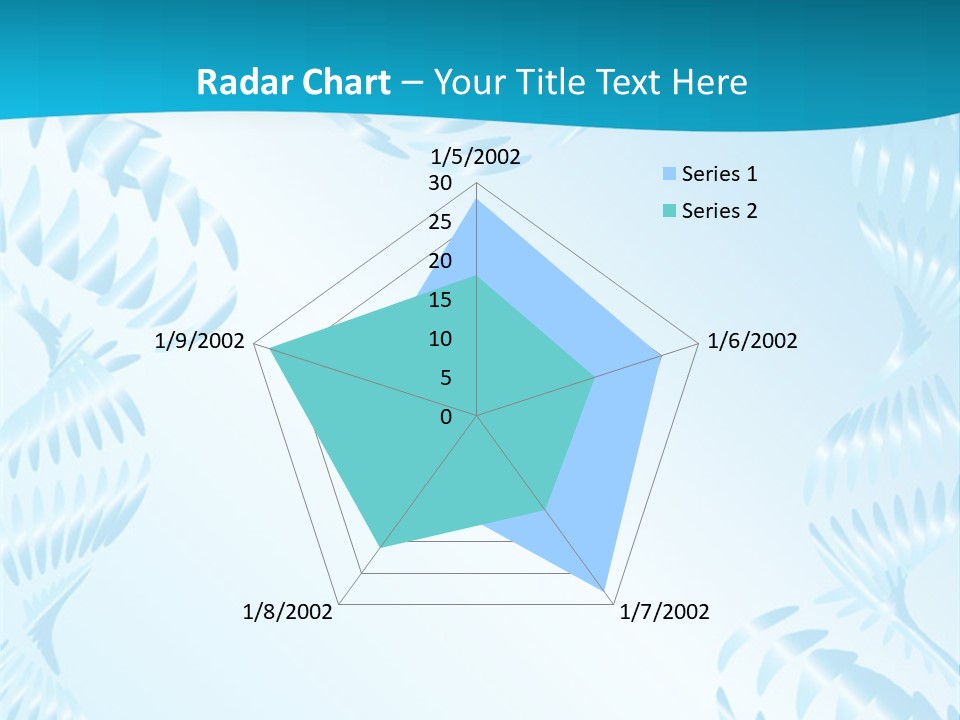 Radar Chart – Your Title Text Here

1/5/2002
30
25
20
15
10
5
0
1/6/2002
1/7/2002
1/8/2002
1/9/2002

Series 1
Series 2